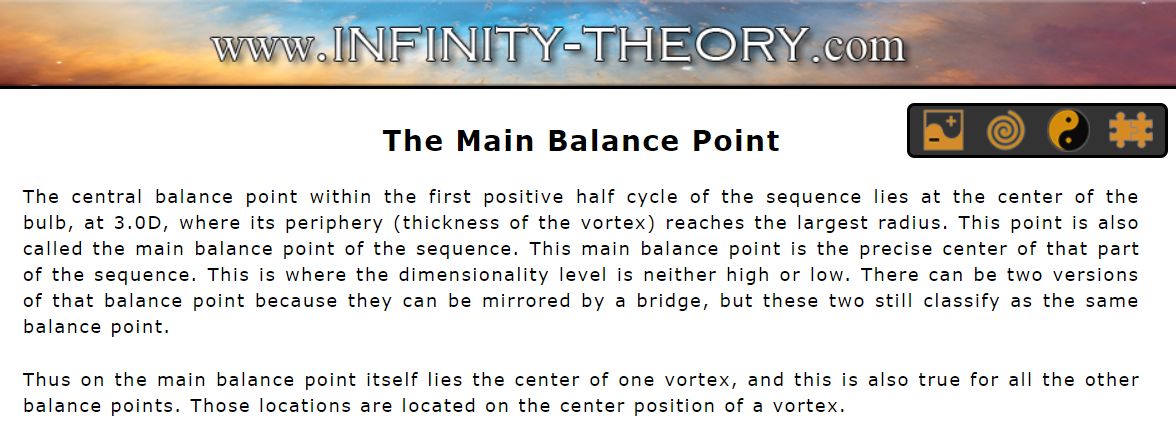 www.INFINITY-THEORY.com

The Main Balance Point

The central balance point within the first positive half cycle of the sequence lies at the center of the bulb, at 3.0D, where its periphery (thickness of the vortex) reaches the largest radius. This point is also called the main balance point of the sequence. This main balance point is the precise center of that part of the sequence. This is where the dimensionality level is neither high or low. There can be two versions of that balance point because they can be mirrored by a bridge, but these two still classify as the same balance point.

Thus on the main balance point itself lies the center of one vortex, and this is also true for all the other balance points. Those locations are located on the center position of a vortex.